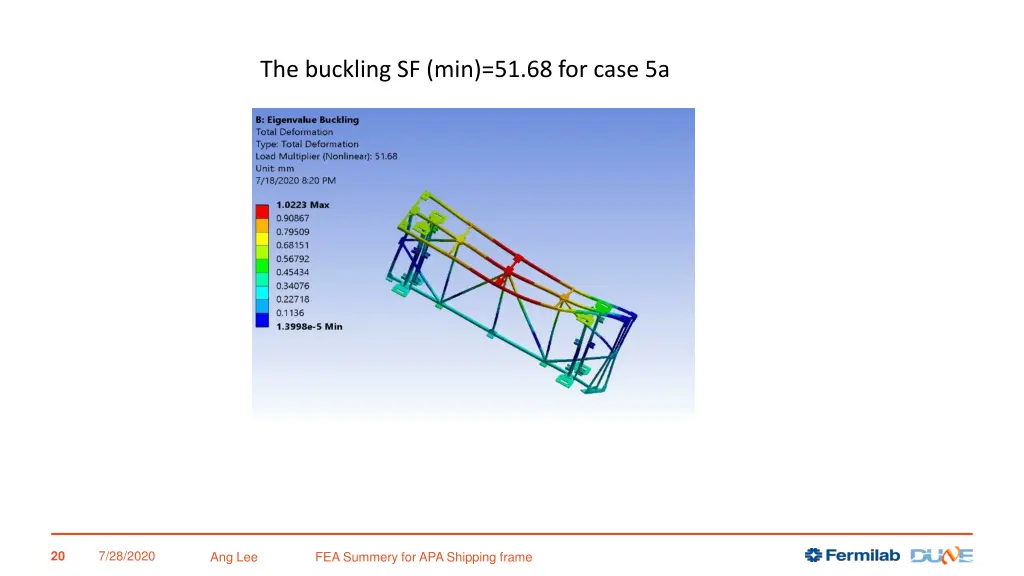 The buckling SF (min)=51.68 for case 5a

B: Eigenvalue Buckling
Total Deformation
Type: Total Deformation
Load Multiplier (Nonlinear): 51.68
Unit: mm
7/18/2020 8:20 PM

1.0223 Max
0.90867
0.79509
0.68151
0.56792
0.45434
0.34076
0.22718
0.1136
1.3998e-5 Min

20 7/28/2020 Ang Lee FEA Summery for APA Shipping frame

Fermilab DUNE